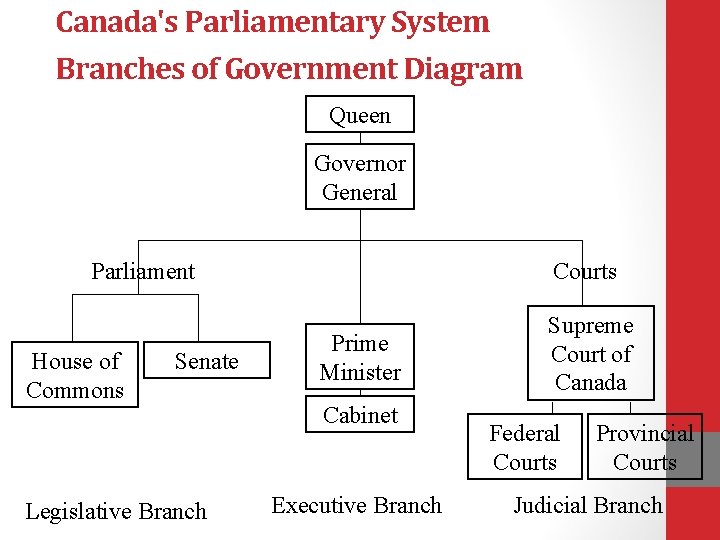 Canada's Parliamentary System
Branches of Government Diagram

Queen

Governor General

Parliament

Courts

House of Commons

Senate

Prime Minister

Cabinet

Supreme Court of Canada

Federal Courts

Provincial Courts

Legislative Branch

Executive Branch

Judicial Branch